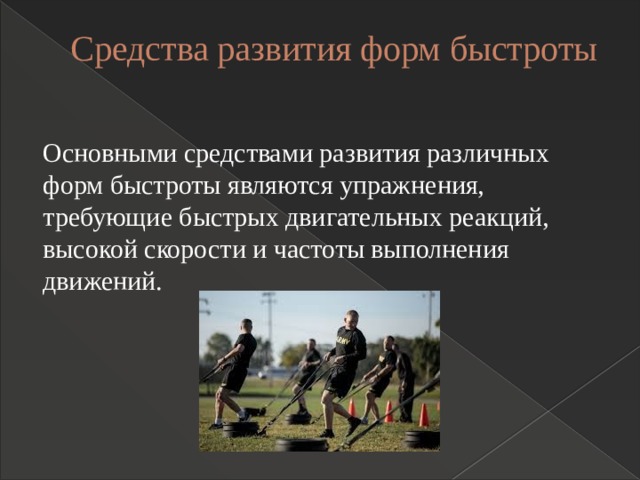 Средства развития форм быстроты

Основными средствами развития различных форм быстроты являются упражнения, требующие быстрых двигательных реакций, высокой скорости и частоты выполнения движений.

ARMY